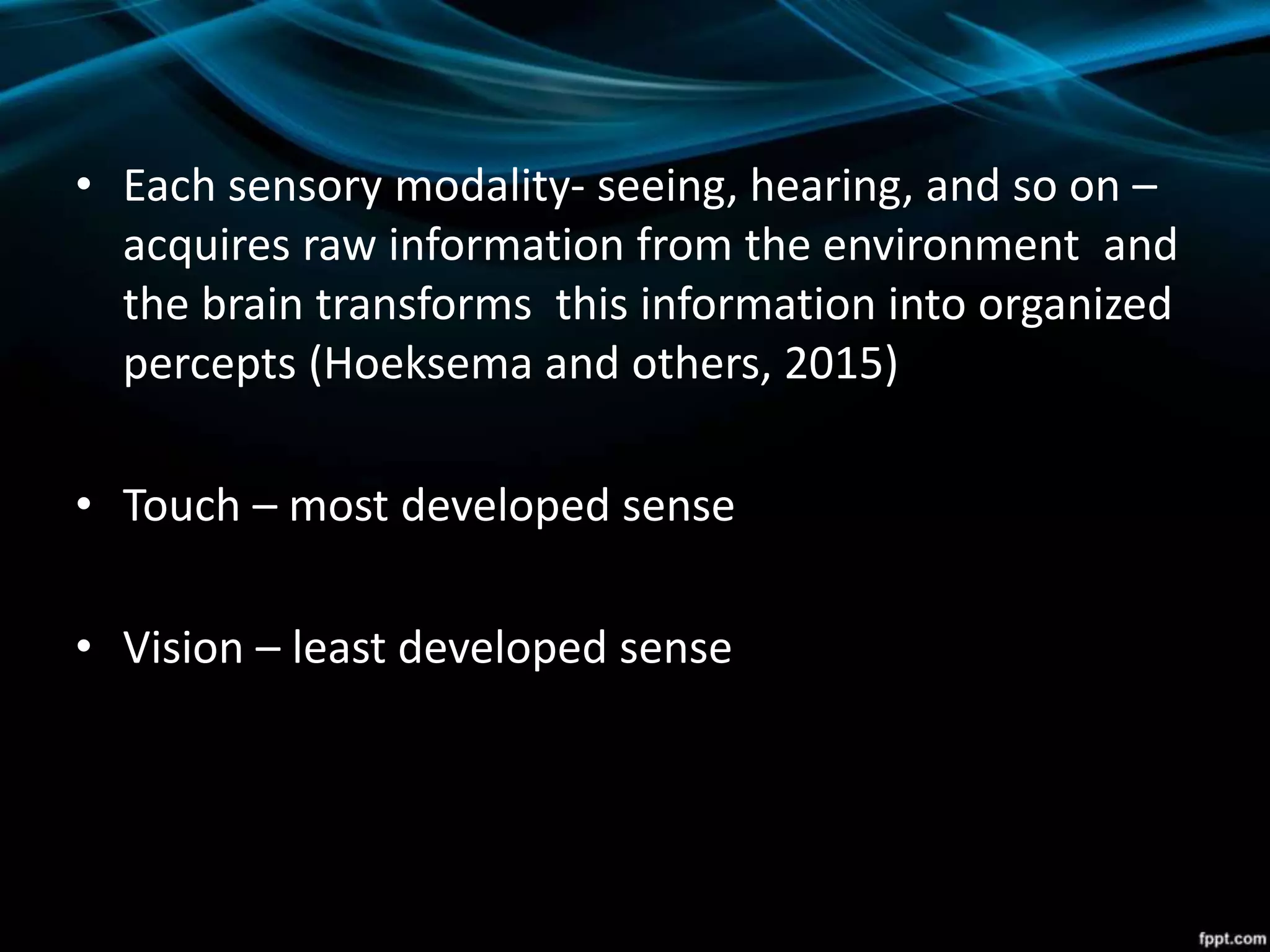 • Each sensory modality- seeing, hearing, and so on – acquires raw information from the environment and the brain transforms this information into organized percepts (Hoeksema and others, 2015)

• Touch – most developed sense

• Vision – least developed sense

fppt.com